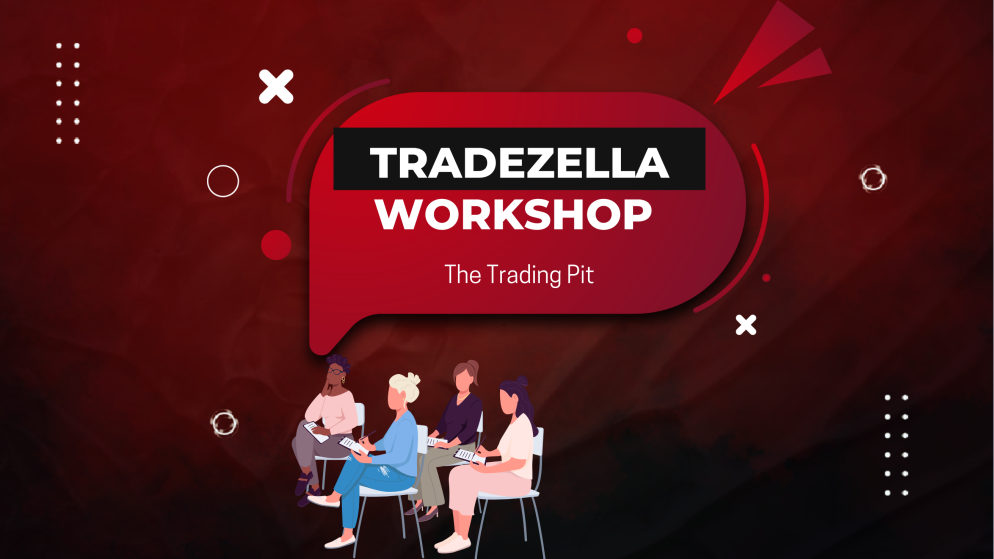 TRADEZELLA
WORKSHOP

The Trading Pit